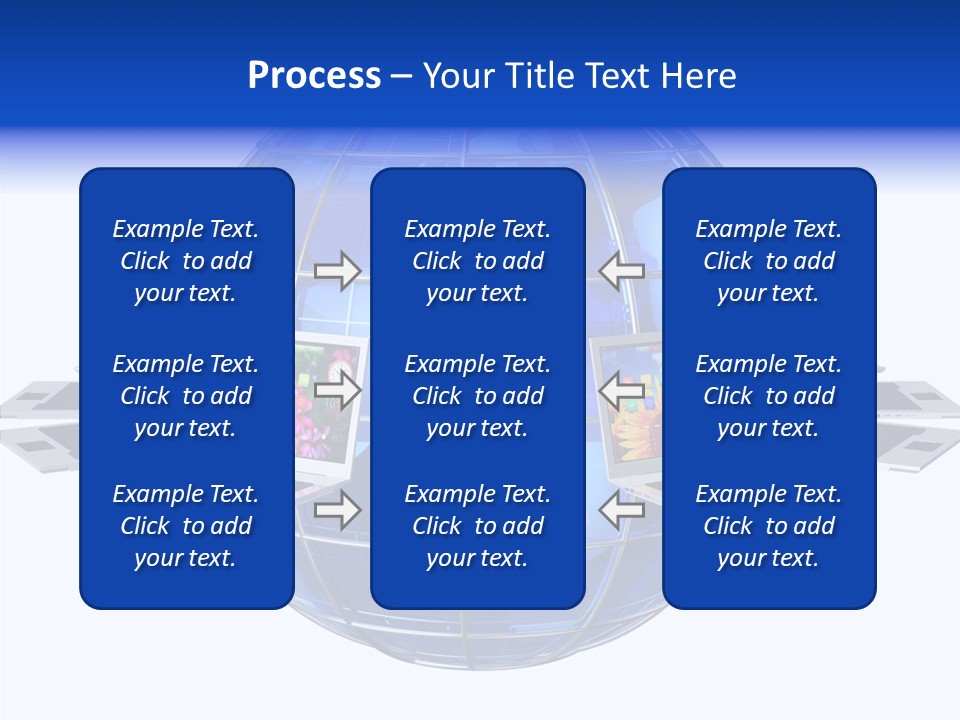 Process – Your Title Text Here

Example Text. Click to add your text.

Example Text. Click to add your text.

Example Text. Click to add your text.

Example Text. Click to add your text.

Example Text. Click to add your text.

Example Text. Click to add your text.

Example Text. Click to add your text.

Example Text. Click to add your text.

Example Text. Click to add your text.